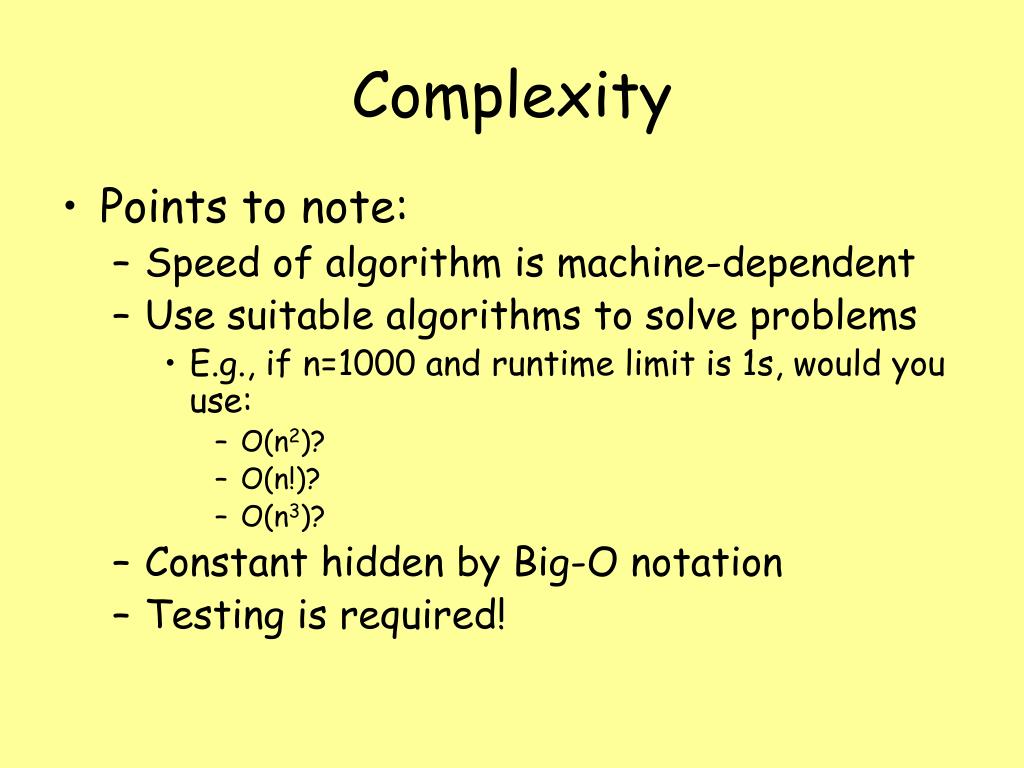 Complexity

• Points to note:
 – Speed of algorithm is machine-dependent
 – Use suitable algorithms to solve problems
  • E.g., if n=1000 and runtime limit is 1s, would you use:
   – $O(n^2)$?
   – $O(n!)$?
   – $O(n^3)$?
 – Constant hidden by Big-O notation
 – Testing is required!